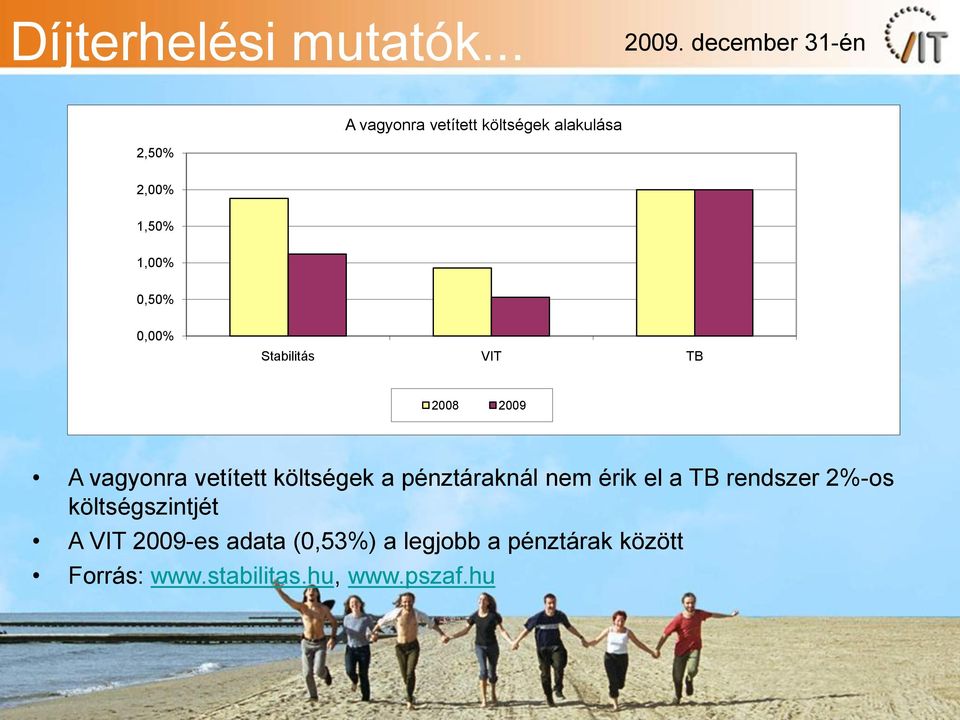 Díjterhelési mutatók...

2009. december 31-én

VIT

A vagyonra vetített költségek alakulása

2,50%
2,00%
1,50%
1,00%
0,50%
0,00%

Stabilitás
VIT
TB

2008
2009

• A vagyonra vetített költségek a pénztáraknál nem érik el a TB rendszer 2%-os költségszintjét
• A VIT 2009-es adata (0,53%) a legjobb a pénztárak között
• Forrás: www.stabilitas.hu, www.pszaf.hu